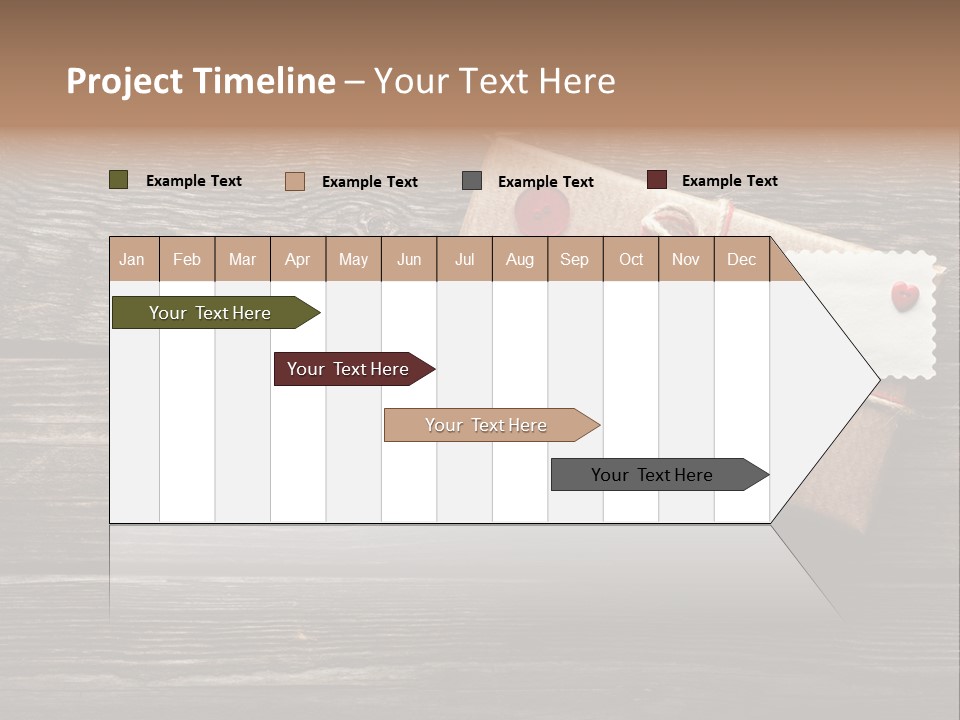 Project Timeline – Your Text Here

Example Text
Example Text
Example Text
Example Text

| Jan | Feb | Mar | Apr | May | Jun | Jul | Aug | Sep | Oct | Nov | Dec |
|---|---|---|---|---|---|---|---|---|---|---|---|

Your Text Here
Your Text Here
Your Text Here
Your Text Here